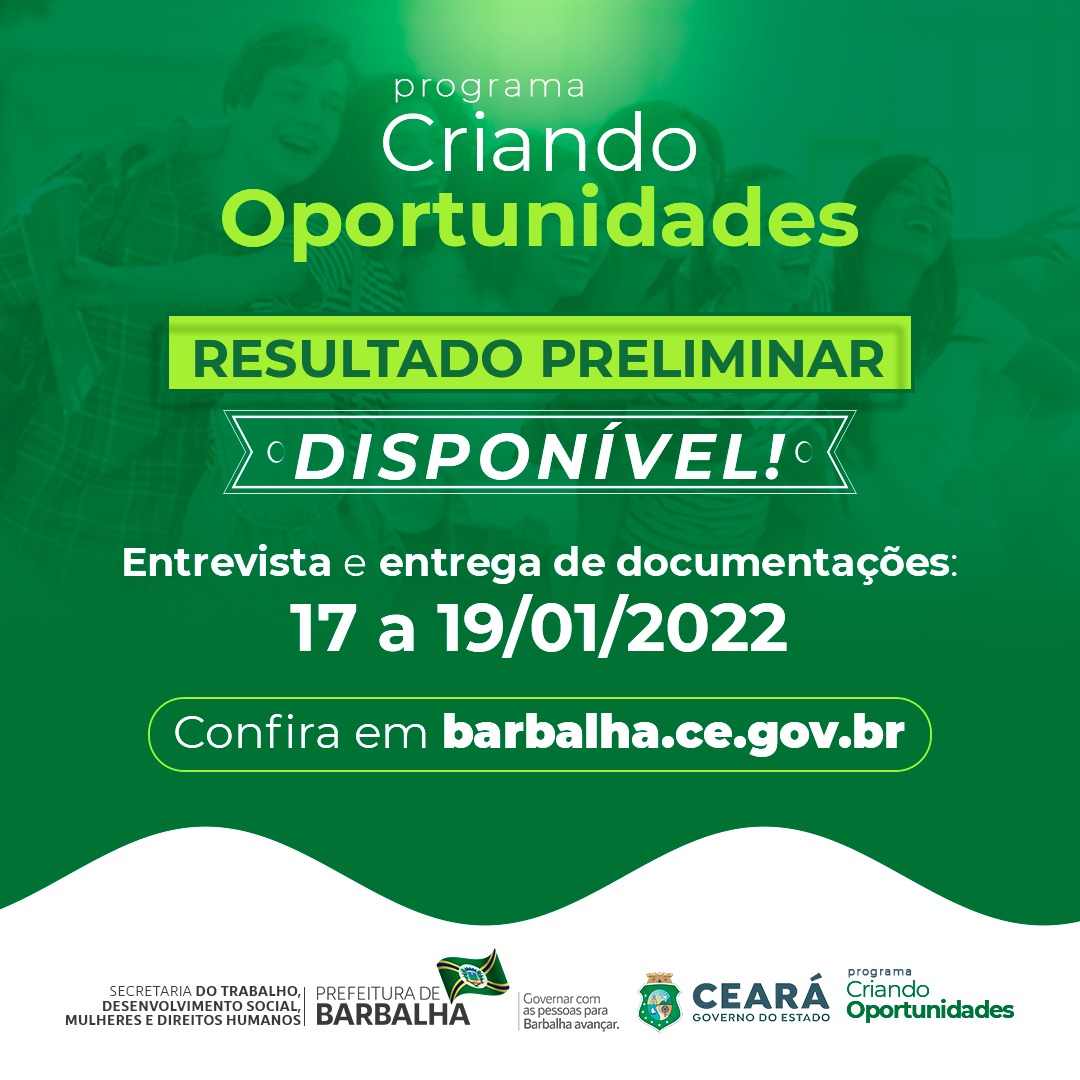 programa
Criando
Oportunidades

RESULTADO PRELIMINAR

DISPONÍVEL!

Entrevista e entrega de documentações:
17 a 19/01/2022

Confira em barbalha.ce.gov.br

SECRETARIA DO TRABALHO, DESENVOLVIMENTO SOCIAL, MULHERES E DIREITOS HUMANOS

PREFEITURA DE BARBALHA

Governar com as pessoas para Barbalha avançar.

CEARÁ
GOVERNO DO ESTADO

programa
Criando
Oportunidades